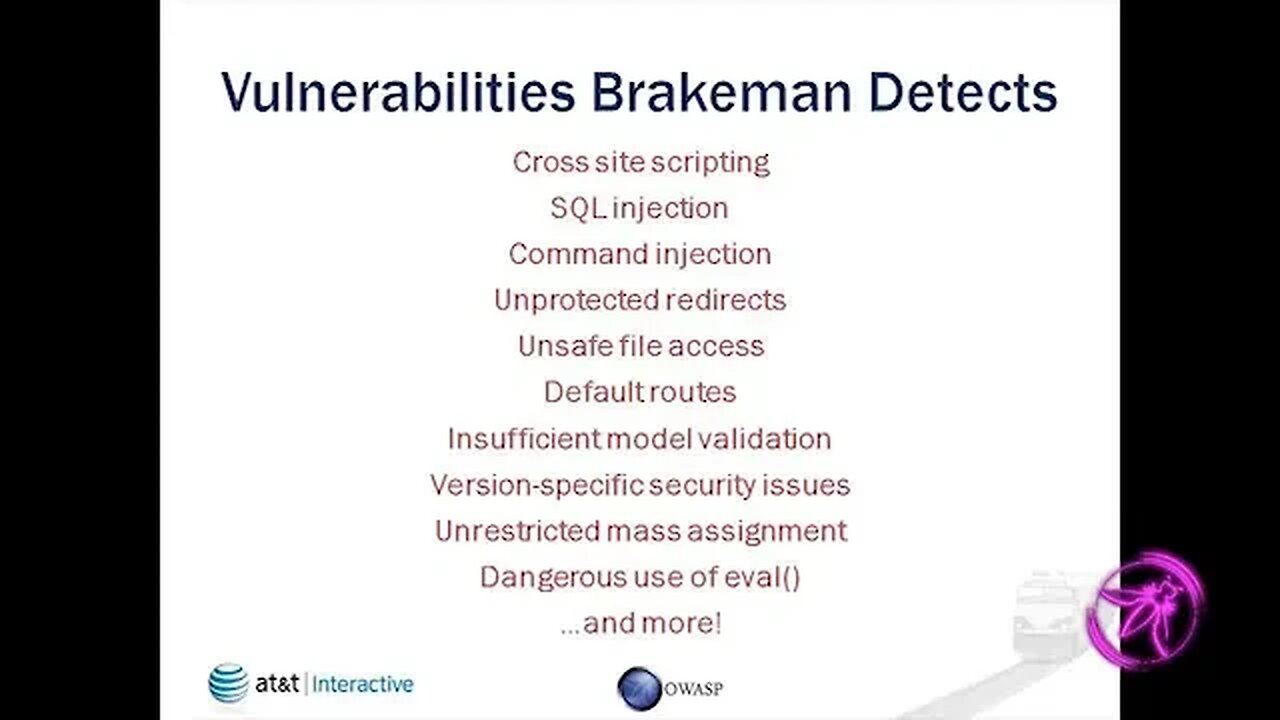 Vulnerabilities Brakeman Detects

Cross site scripting
SQL injection
Command injection
Unprotected redirects
Unsafe file access
Default routes
Insufficient model validation
Version-specific security issues
Unrestricted mass assignment
Dangerous use of eval()
...and more!

at&t | Interactive

OWASP